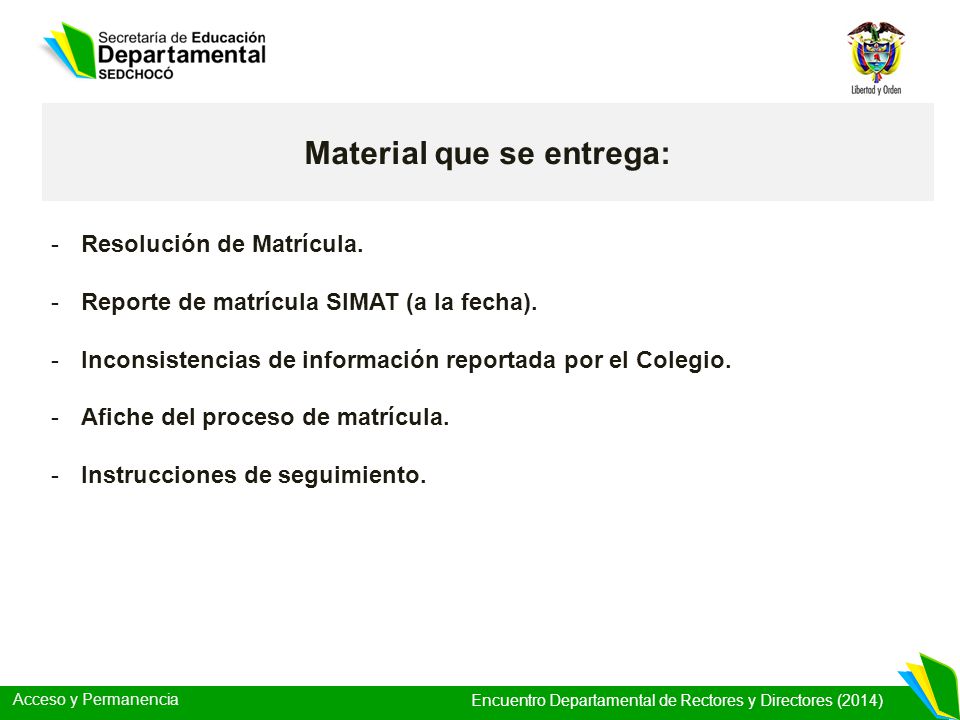 Secretaría de Educación
Departamental
SEDCHOCÓ

Libertad y Orden

Material que se entrega:

- Resolución de Matrícula.

- Reporte de matrícula SIMAT (a la fecha).

- Inconsistencias de información reportada por el Colegio.

- Afiche del proceso de matrícula.

- Instrucciones de seguimiento.

Acceso y Permanencia

Encuentro Departamental de Rectores y Directores (2014)